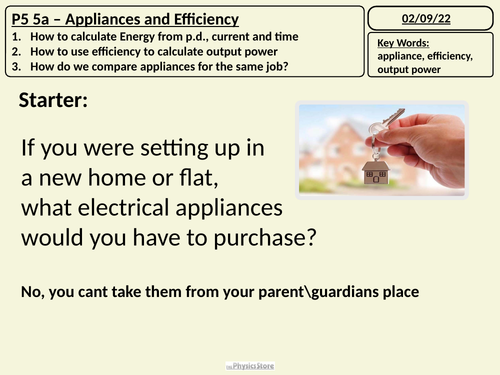 P5 5a – Appliances and Efficiency
1. How to calculate Energy from p.d., current and time
2. How to use efficiency to calculate output power
3. How do we compare appliances for the same job?

02/09/22

Key Words:
appliance, efficiency, output power

Starter:

If you were setting up in a new home or flat, what electrical appliances would you have to purchase?

No, you cant take them from your parent\guardians place

the Physics Store